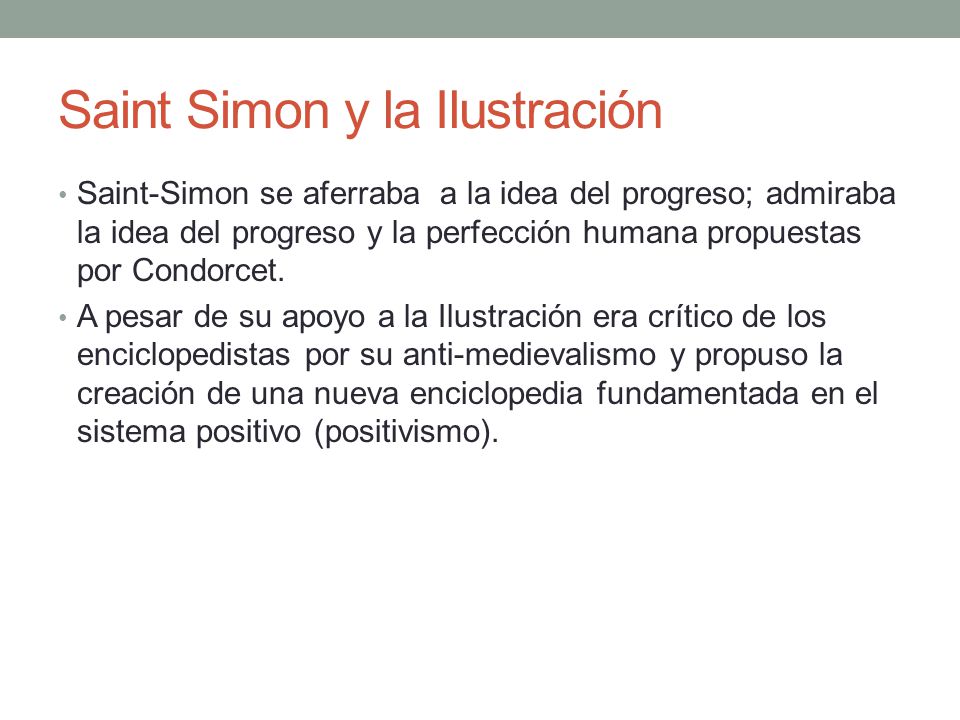 Saint Simon y la Ilustración

• Saint-Simon se aferraba a la idea del progreso; admiraba la idea del progreso y la perfección humana propuestas por Condorcet.

• A pesar de su apoyo a la Ilustración era crítico de los enciclopedistas por su anti-medievalismo y propuso la creación de una nueva enciclopedia fundamentada en el sistema positivo (positivismo).